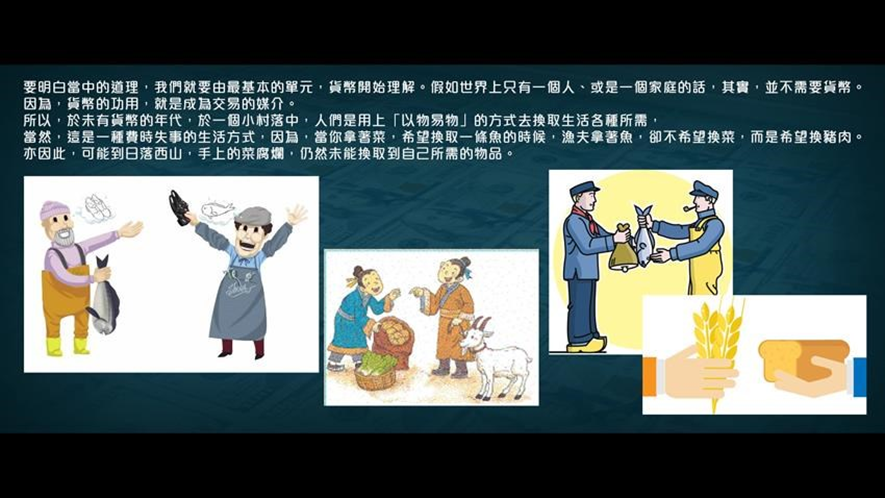 要明白當中的道理，我們就要由最基本的單元，貨幣開始理解。假如世界上只有一個人、或是一個家庭的話，其實，並不需要貨幣。
因為，貨幣的功用，就是成為交易的媒介。
所以，於未有貨幣的年代，於一個小村落中，人們是用上「以物易物」的方式去換取生活各種所需，
當然，這是一種費時失事的生活方式，因為，當你拿著菜，希望換取一條魚的時候，漁夫拿著魚，卻不希望換菜，而是希望換豬肉。
亦因此，可能到日落西山，手上的菜腐爛，仍然未能換取到自己所需的物品。